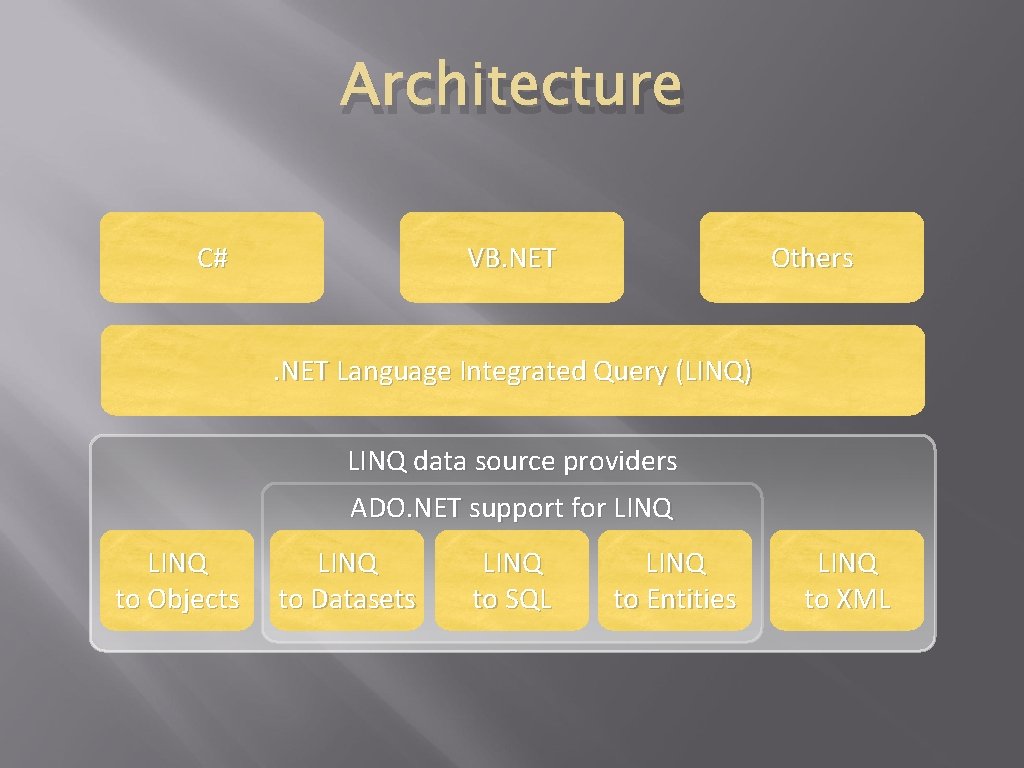 Architecture

C#

VB.NET

Others

.NET Language Integrated Query (LINQ)

LINQ data source providers

ADO.NET support for LINQ

LINQ to Objects

LINQ to Datasets

LINQ to SQL

LINQ to Entities

LINQ to XML